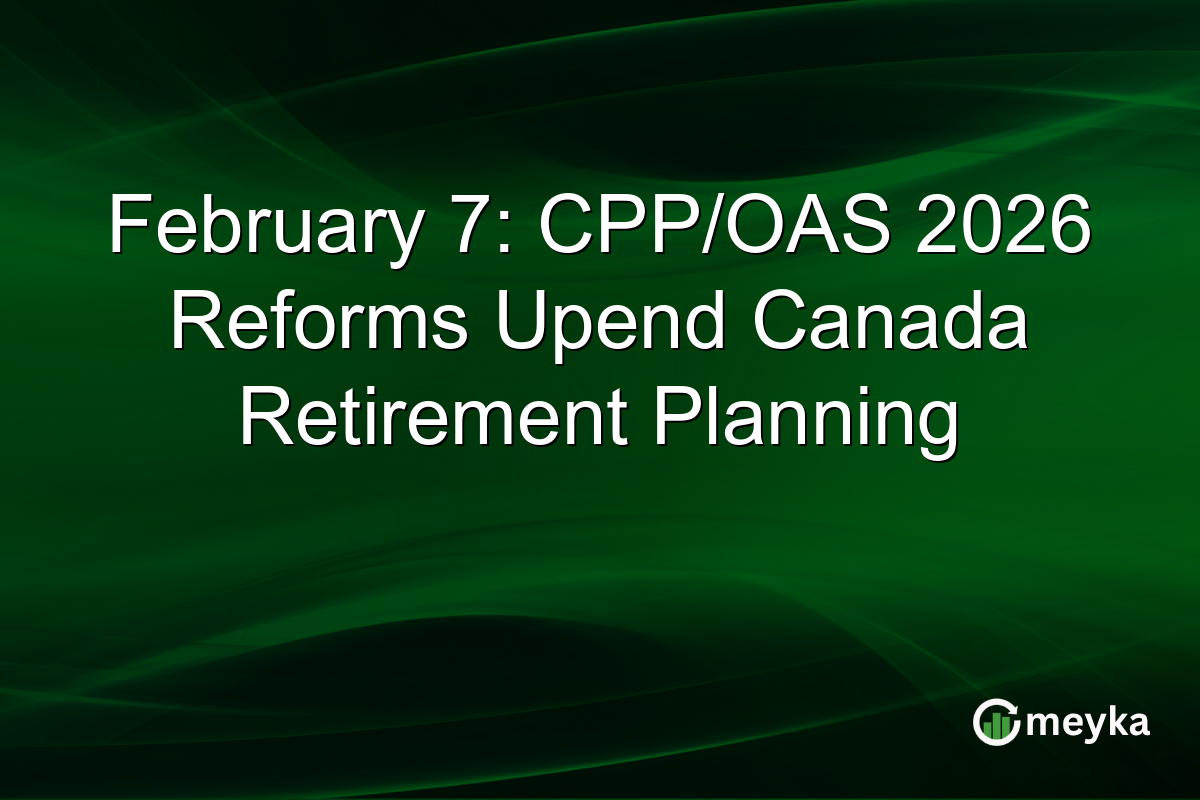 February 7: CPP/OAS 2026 Reforms Upend Canada Retirement Planning

meyka